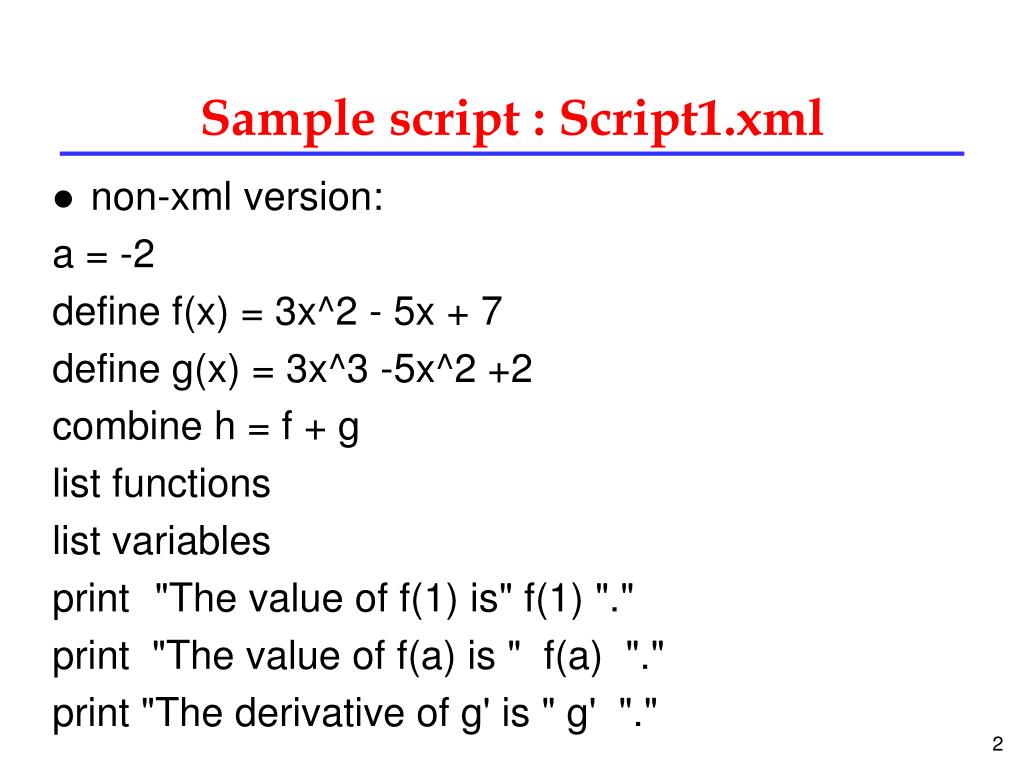 Sample script : Script1.xml

● non-xml version:

a = -2
define f(x) = 3x^2 - 5x + 7
define g(x) = 3x^3 -5x^2 +2
combine h = f + g
list functions
list variables
print "The value of f(1) is" f(1) "."
print "The value of f(a) is " f(a) "."
print "The derivative of g' is " g' "."

2